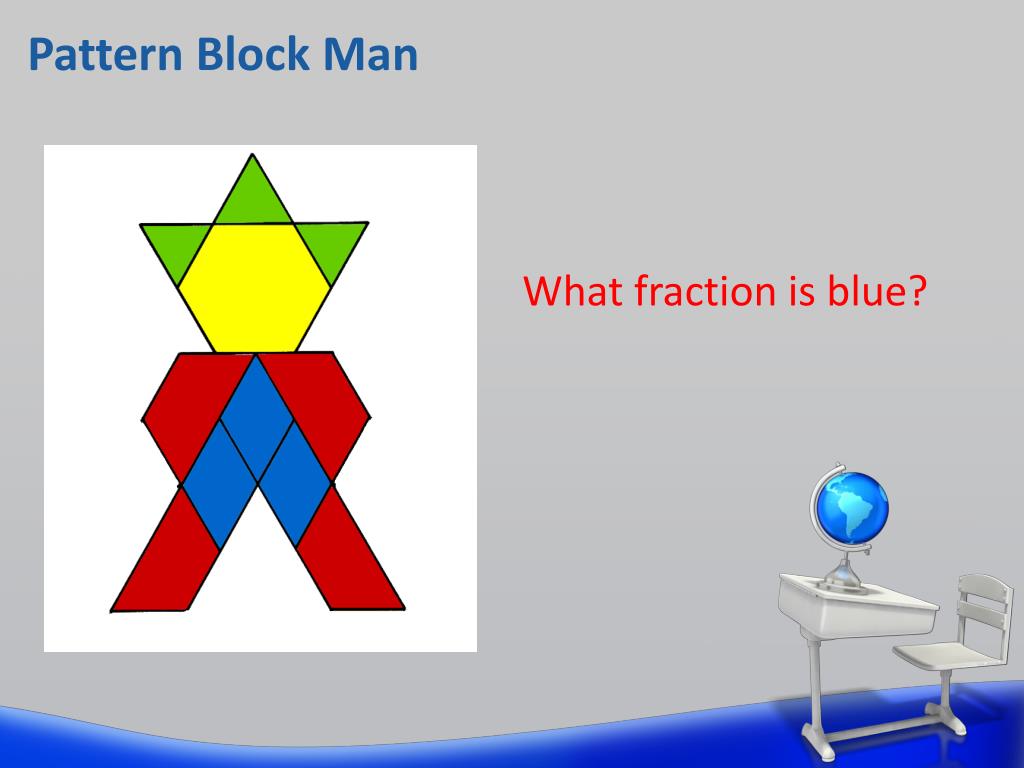 Pattern Block Man

What fraction is blue?